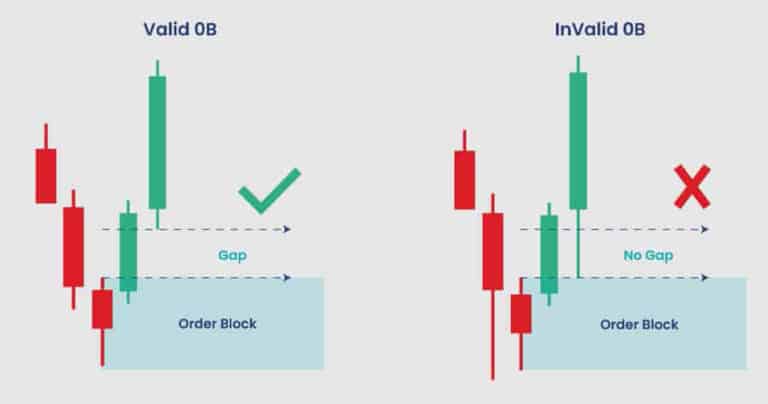 Valid 0B

Gap

Order Block

InValid 0B

No Gap

Order Block